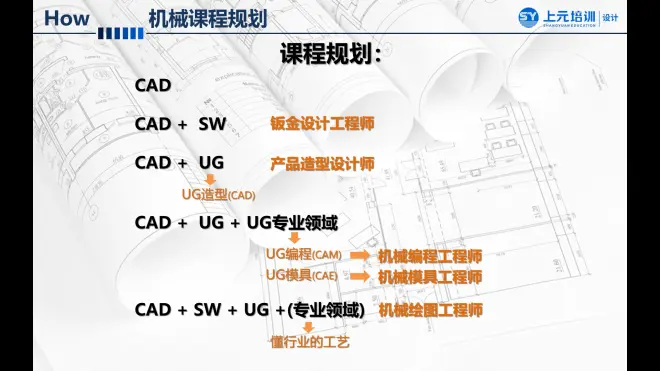 How 机械课程规划

SY 上元培训 | 设计
SHANGYUAN EDUCATION

课程规划：

CAD

CAD + SW 钣金设计工程师

CAD + UG 产品造型设计师

UG造型(CAD)

CAD + UG + UG专业领域

UG编程(CAM) 机械编程工程师

UG模具(CAE) 机械模具工程师

CAD + SW + UG +(专业领域) 机械绘图工程师

懂行业的工艺